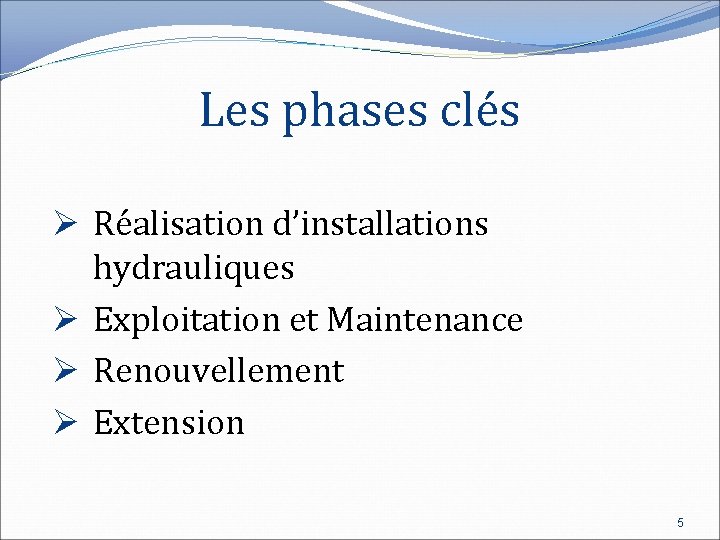 Les phases clés

➢ Réalisation d’installations hydrauliques
➢ Exploitation et Maintenance
➢ Renouvellement
➢ Extension

5